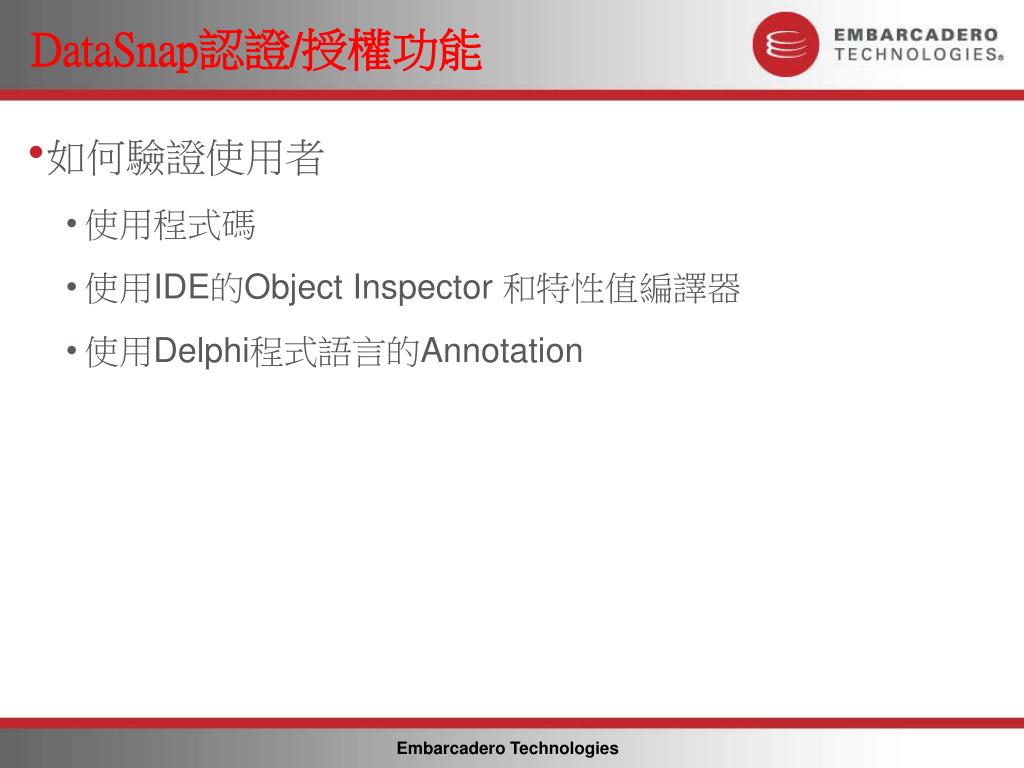 DataSnap認證/授權功能

EMBARCADERO TECHNOLOGIES®

•如何驗證使用者

• 使用程式碼

• 使用IDE的Object Inspector 和特性值編譯器

• 使用Delphi程式語言的Annotation

Embarcadero Technologies